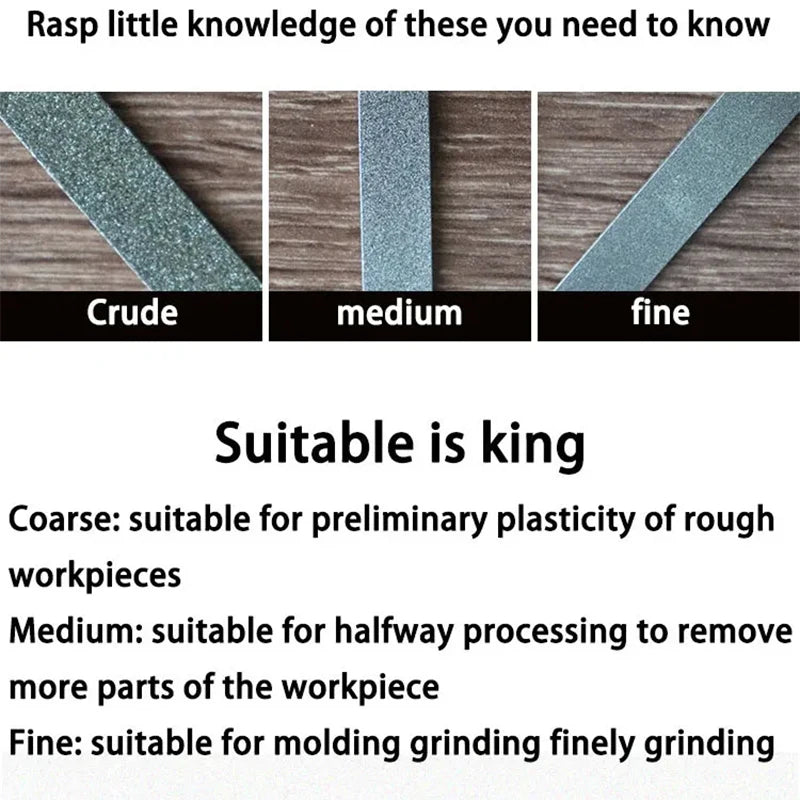 Rasp little knowledge of these you need to know

Crude

medium

fine

Suitable is king

Coarse: suitable for preliminary plasticity of rough workpieces

Medium: suitable for halfway processing to remove more parts of the workpiece

Fine: suitable for molding grinding finely grinding